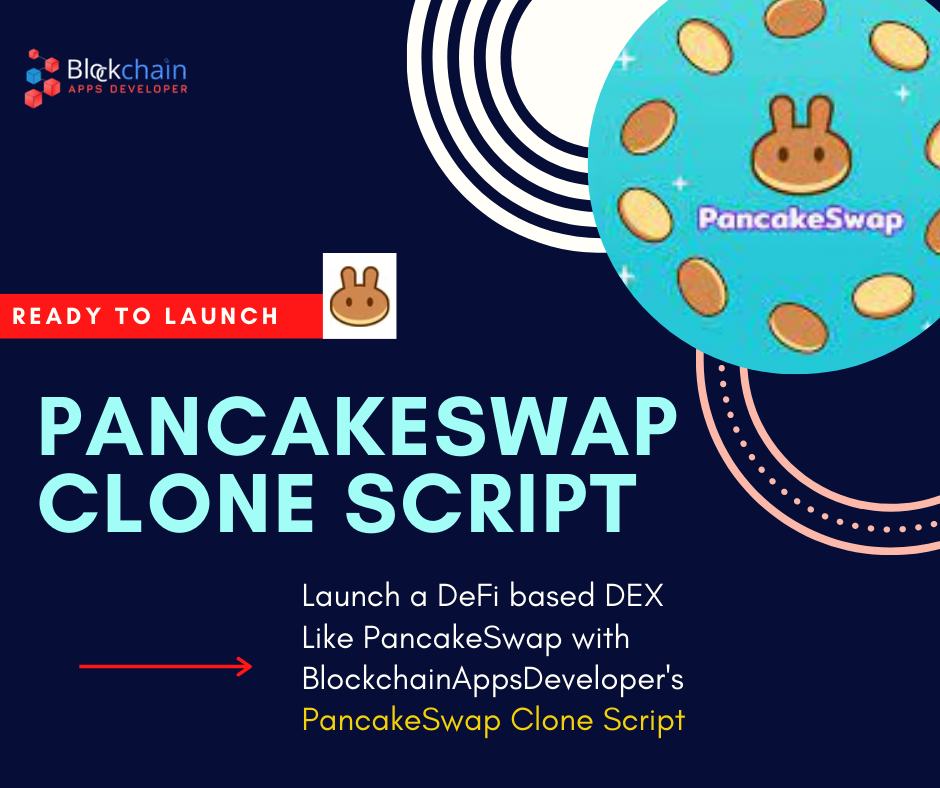 Blockchain
APPS DEVELOPER

PancakeSwap

READY TO LAUNCH

PANCAKESWAP CLONE SCRIPT

Launch a DeFi based DEX Like PancakeSwap with BlockchainAppsDeveloper's PancakeSwap Clone Script